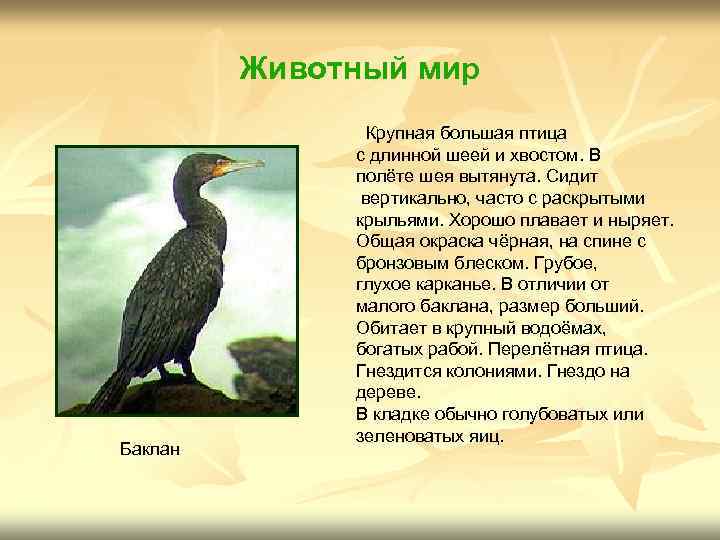 Животный мир

Крупная большая птица с длинной шеей и хвостом. В полёте шея вытянута. Сидит вертикально, часто с раскрытыми крыльями. Хорошо плавает и ныряет. Общая окраска чёрная, на спине с бронзовым блеском. Грубое, глухое карканье. В отличии от малого баклана, размер больший. Обитает в крупный водоёмах, богатых рабой. Перелётная птица. Гнездится колониями. Гнездо на дереве.
В кладке обычно голубоватых или зеленоватых яиц.

Баклан